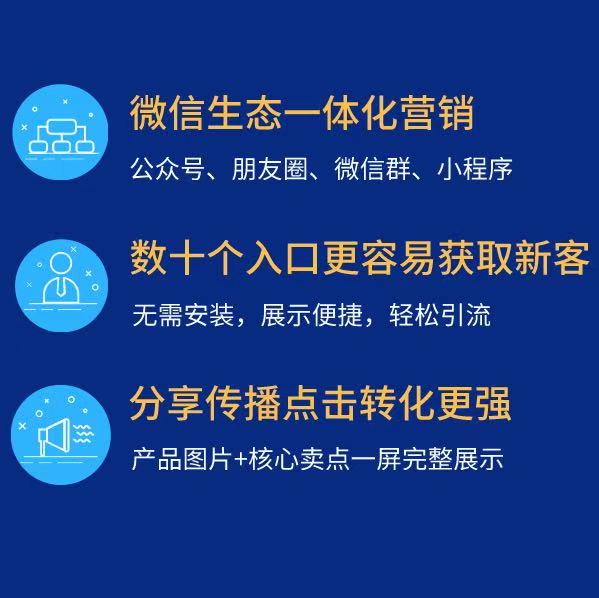 微信生态一体化营销
公众号、朋友圈、微信群、小程序

数十个入口更容易获取新客
无需安装，展示便捷，轻松引流

分享传播点击转化更强
产品图片+核心卖点一屏完整展示